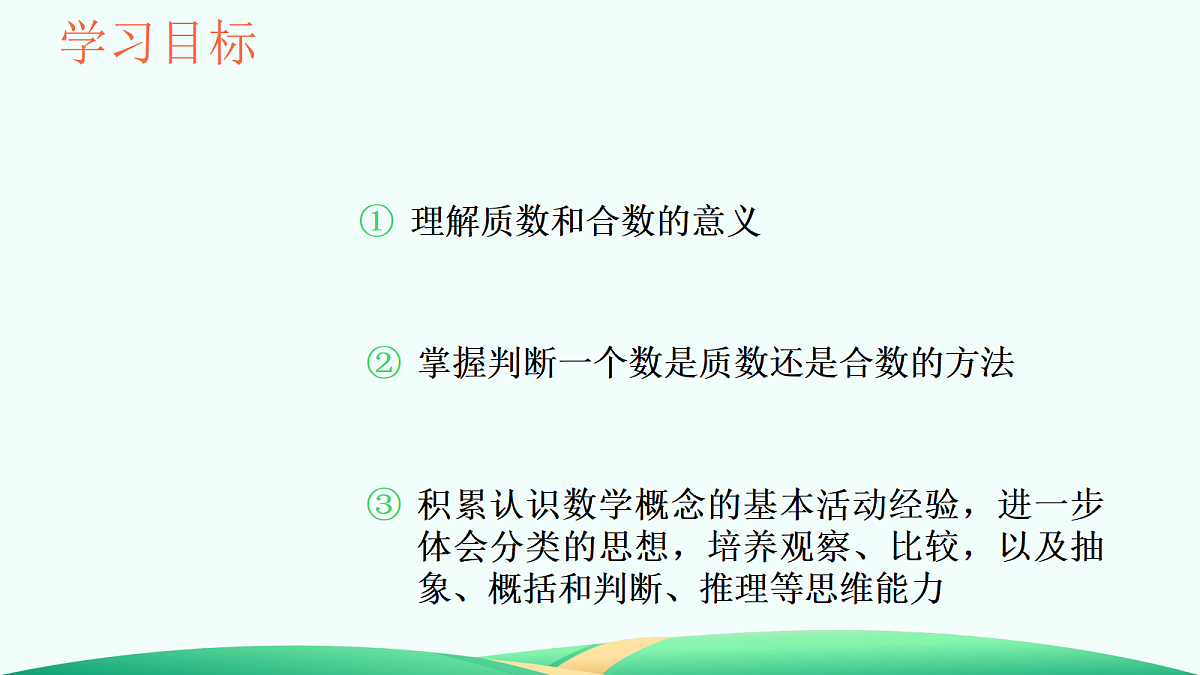 学习目标

① 理解质数和合数的意义

② 掌握判断一个数是质数还是合数的方法

③ 积累认识数学概念的基本活动经验，进一步体会分类的思想，培养观察、比较，以及抽象、概括和判断、推理等思维能力